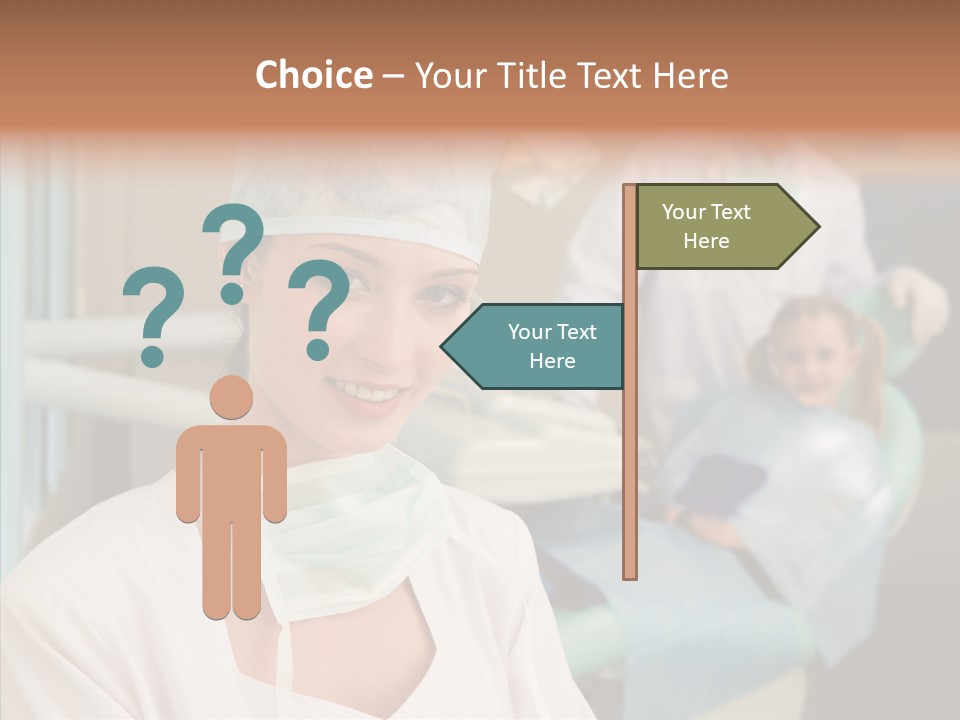 Choice – Your Title Text Here

? ? ?

Your Text Here

Your Text Here